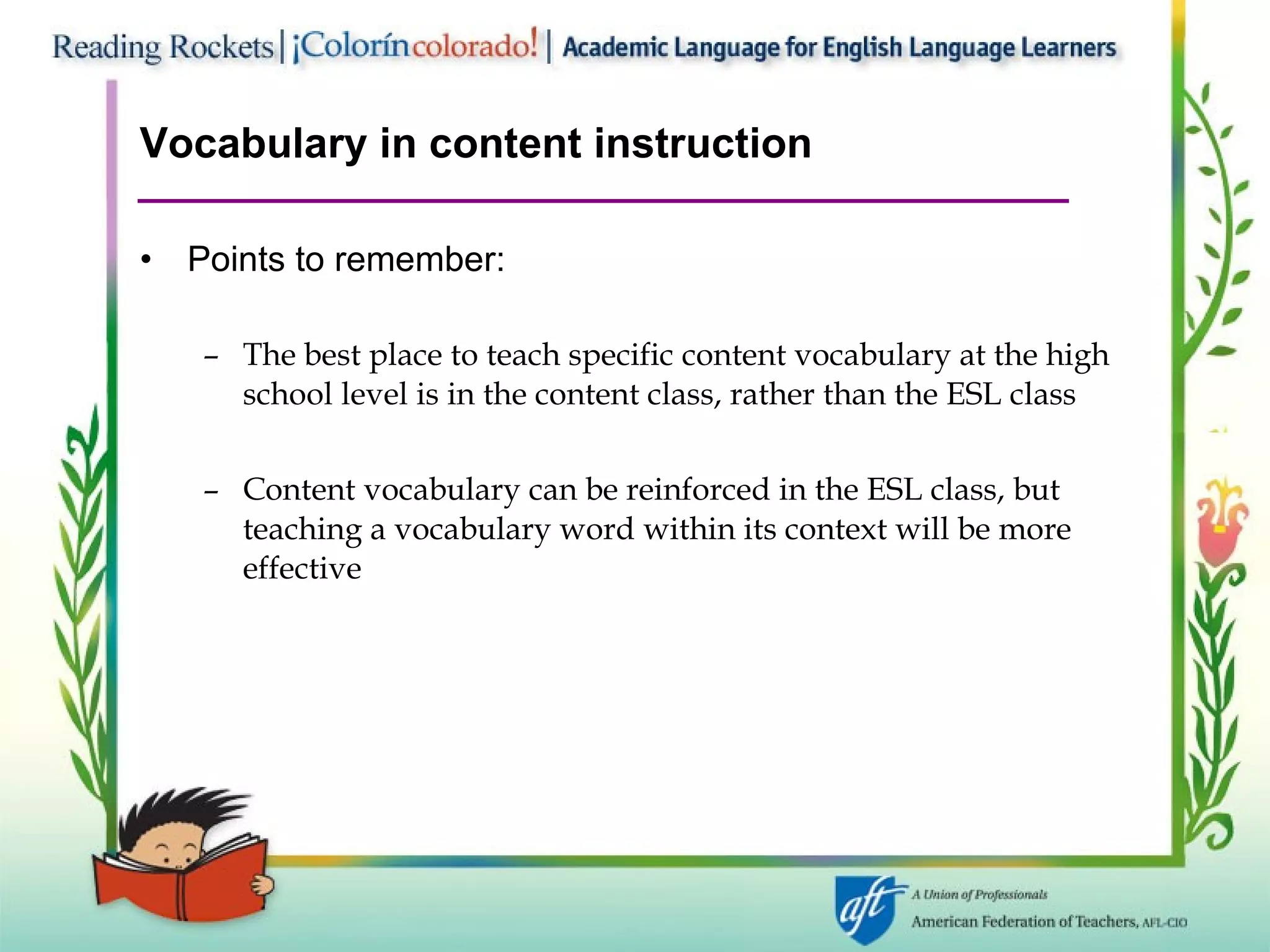 Reading Rockets | ¡Colorín colorado! | Academic Language for English Language Learners

Vocabulary in content instruction

• Points to remember:

– The best place to teach specific content vocabulary at the high school level is in the content class, rather than the ESL class

– Content vocabulary can be reinforced in the ESL class, but teaching a vocabulary word within its context will be more effective

aft A Union of Professionals
American Federation of Teachers, AFL-CIO